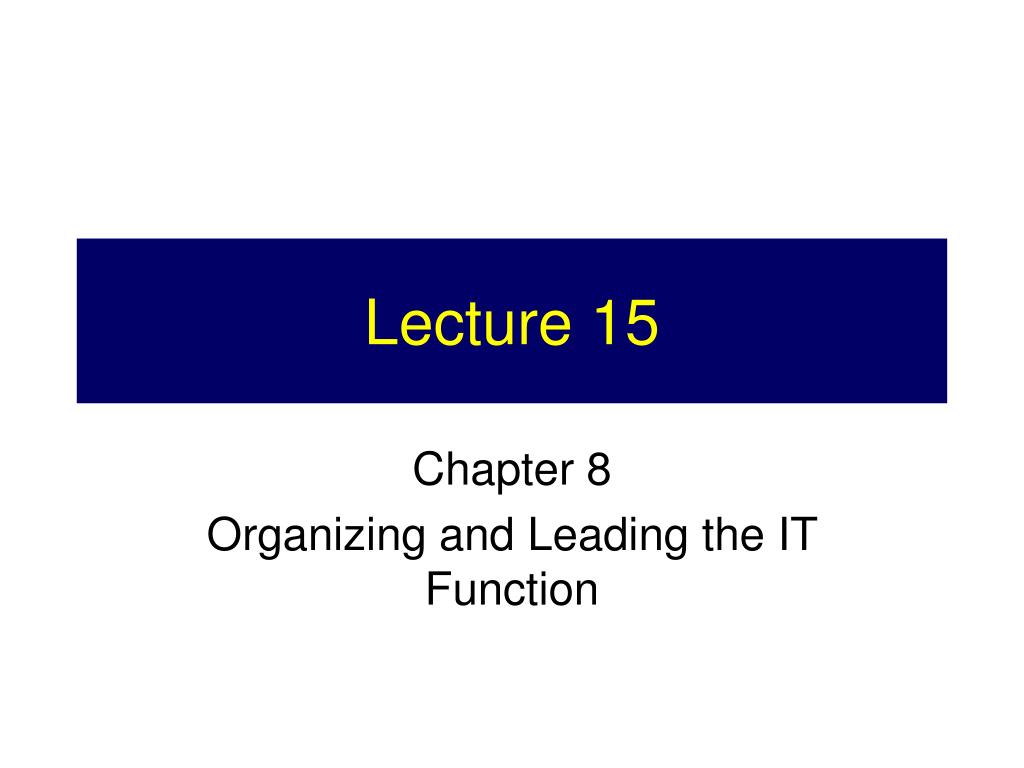 Lecture 15

Chapter 8

Organizing and Leading the IT Function